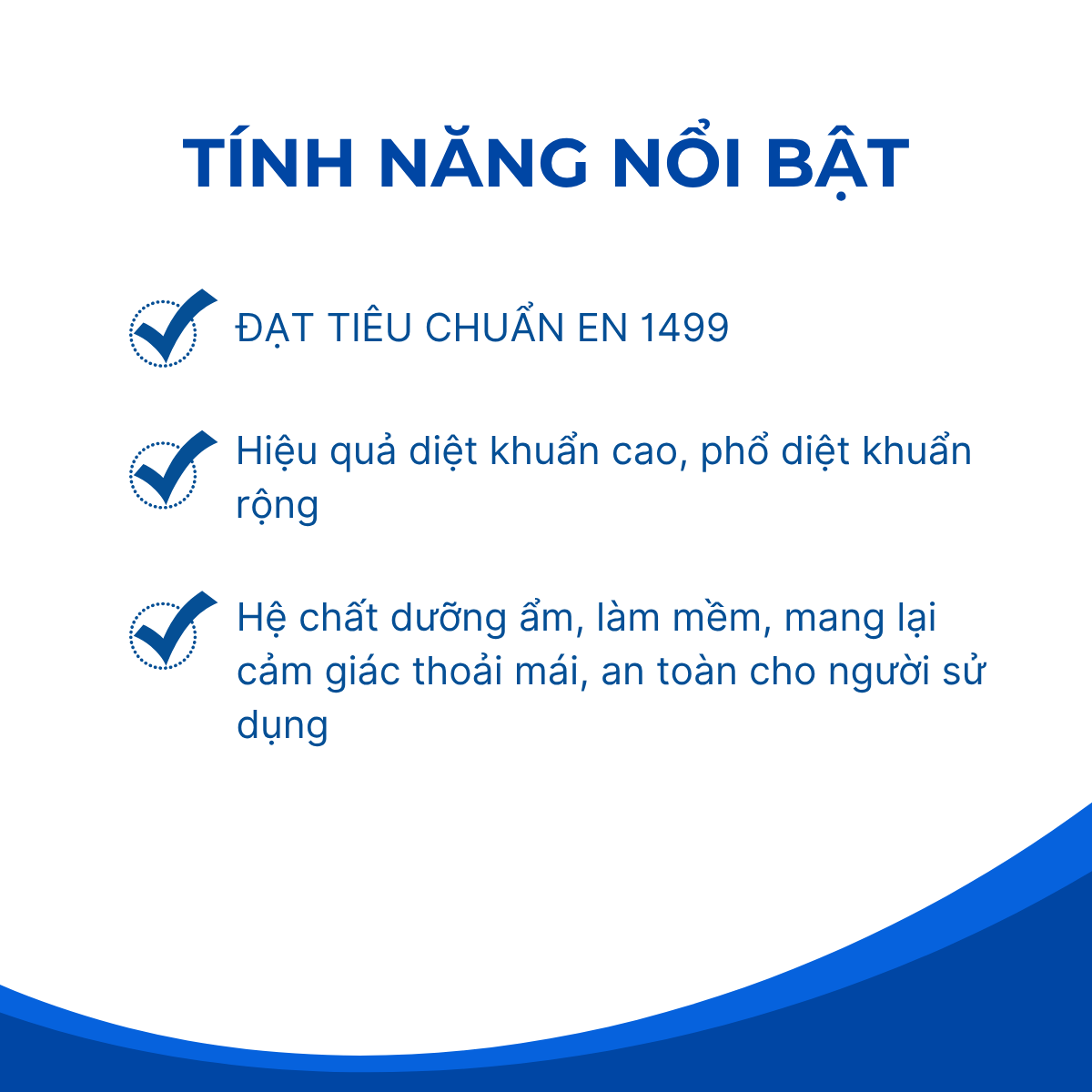 TÍNH NĂNG NỔI BẬT

ĐẠT TIÊU CHUẨN EN 1499

Hiệu quả diệt khuẩn cao, phổ diệt khuẩn rộng

Hệ chất dưỡng ẩm, làm mềm, mang lại cảm giác thoải mái, an toàn cho người sử dụng